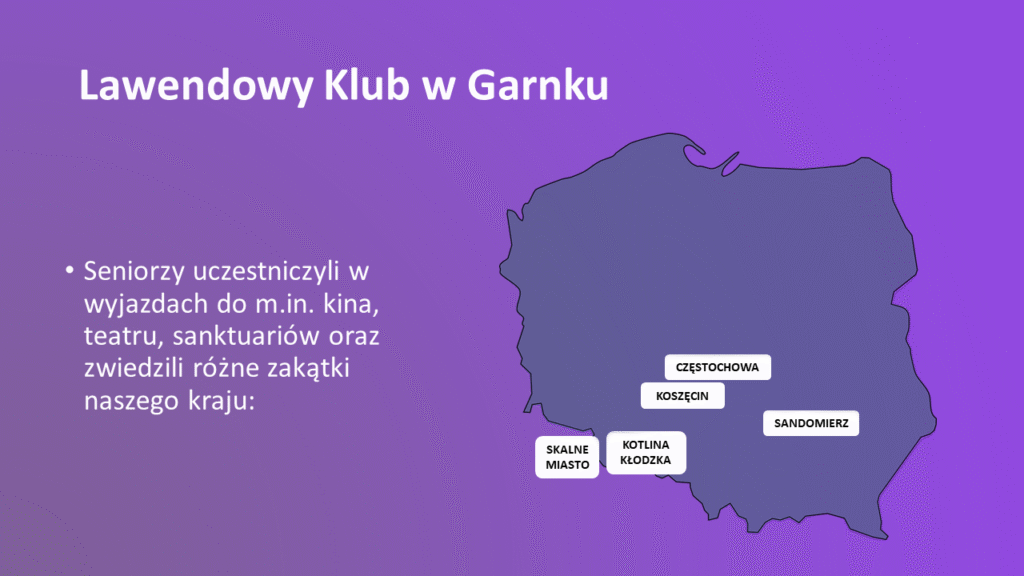 Lawendowy Klub w Garnku

• Seniorzy uczestniczyli w wyjazdach do m.in. kina, teatru, sanktuariów oraz zwiedzili różne zakątki naszego kraju:

CZĘSTOCHOWA

KOSZĘCIN

SANDOMIERZ

SKALNE MIASTO

KOTLINA KŁODZKA